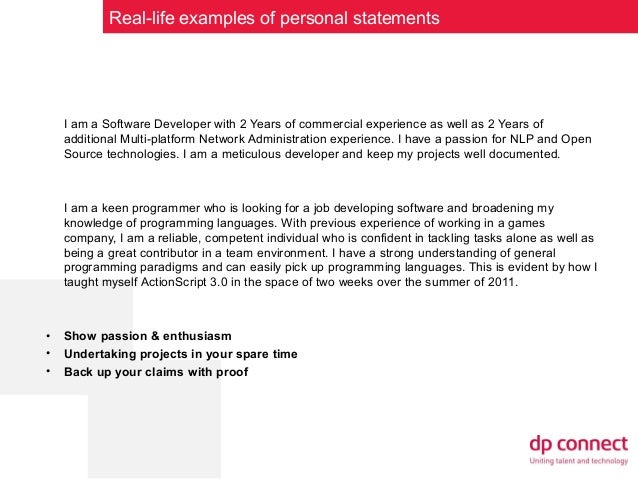 Real-life examples of personal statements

I am a Software Developer with 2 Years of commercial experience as well as 2 Years of additional Multi-platform Network Administration experience. I have a passion for NLP and Open Source technologies. I am a meticulous developer and keep my projects well documented.

I am a keen programmer who is looking for a job developing software and broadening my knowledge of programming languages. With previous experience of working in a games company, I am a reliable, competent individual who is confident in tackling tasks alone as well as being a great contributor in a team environment. I have a strong understanding of general programming paradigms and can easily pick up programming languages. This is evident by how I taught myself ActionScript 3.0 in the space of two weeks over the summer of 2011.

• Show passion & enthusiasm
• Undertaking projects in your spare time
• Back up your claims with proof

dp connect
Uniting talent and technology